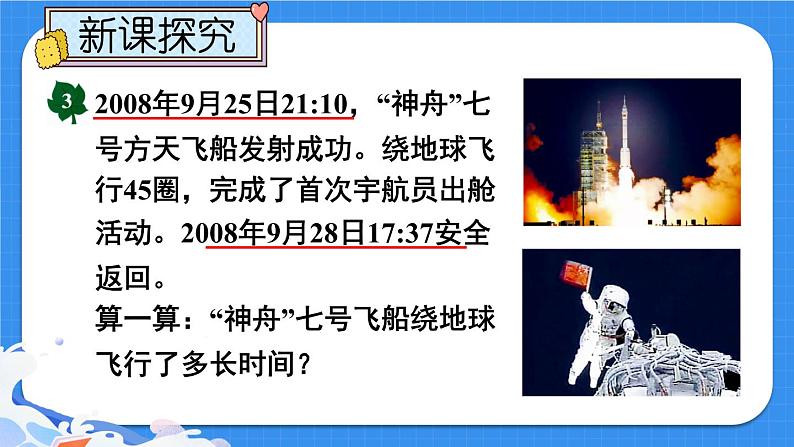 新课探究

3 2008年9月25日21:10，“神舟”七号方天飞船发射成功。绕地球飞行45圈，完成了首次宇航员出舱活动。2008年9月28日17:37安全返回。

算一算：“神舟”七号飞船绕地球飞行了多长时间？